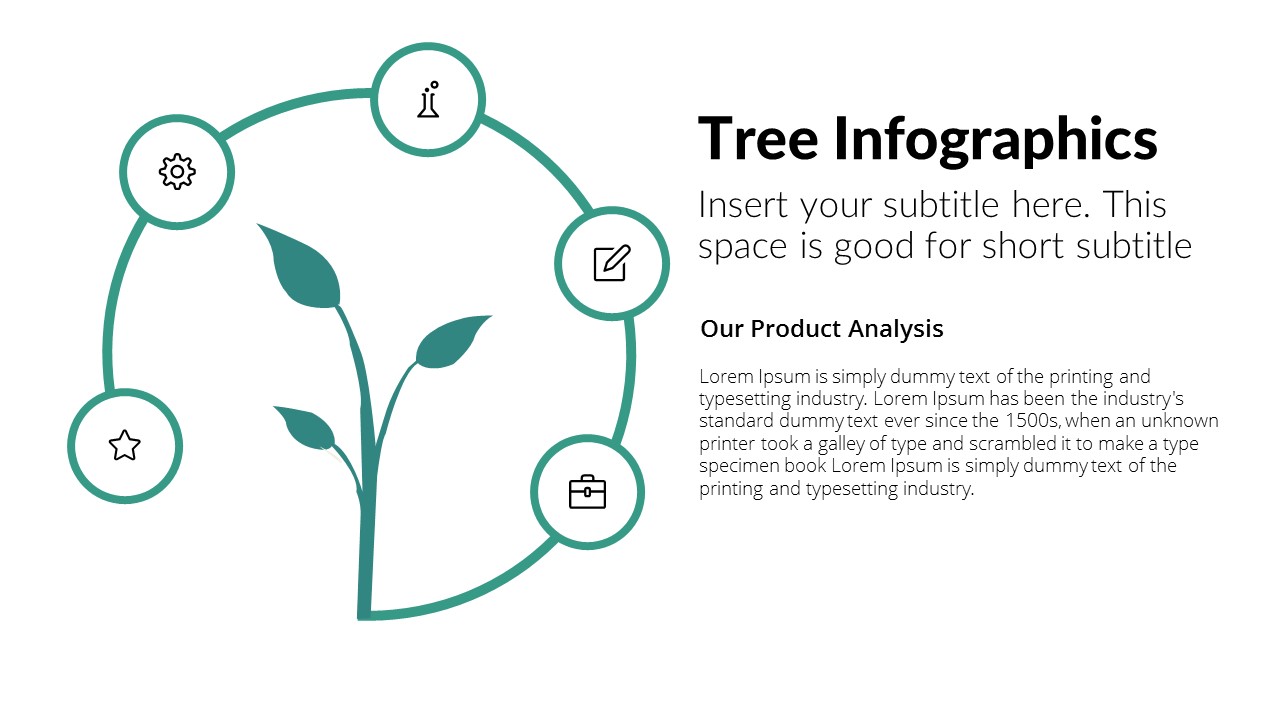 Tree Infographics

Insert your subtitle here. This space is good for short subtitle

Our Product Analysis

Lorem Ipsum is simply dummy text of the printing and typesetting industry. Lorem Ipsum has been the industry's standard dummy text ever since the 1500s, when an unknown printer took a galley of type and scrambled it to make a type specimen book Lorem Ipsum is simply dummy text of the printing and typesetting industry.